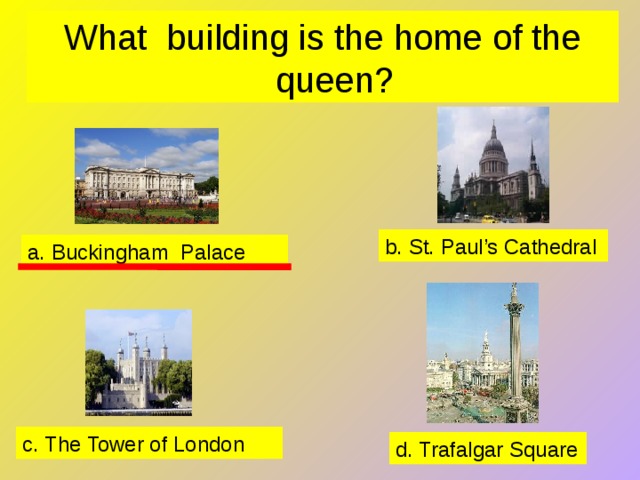 What building is the home of the queen?

a. Buckingham Palace

b. St. Paul’s Cathedral

c. The Tower of London

d. Trafalgar Square